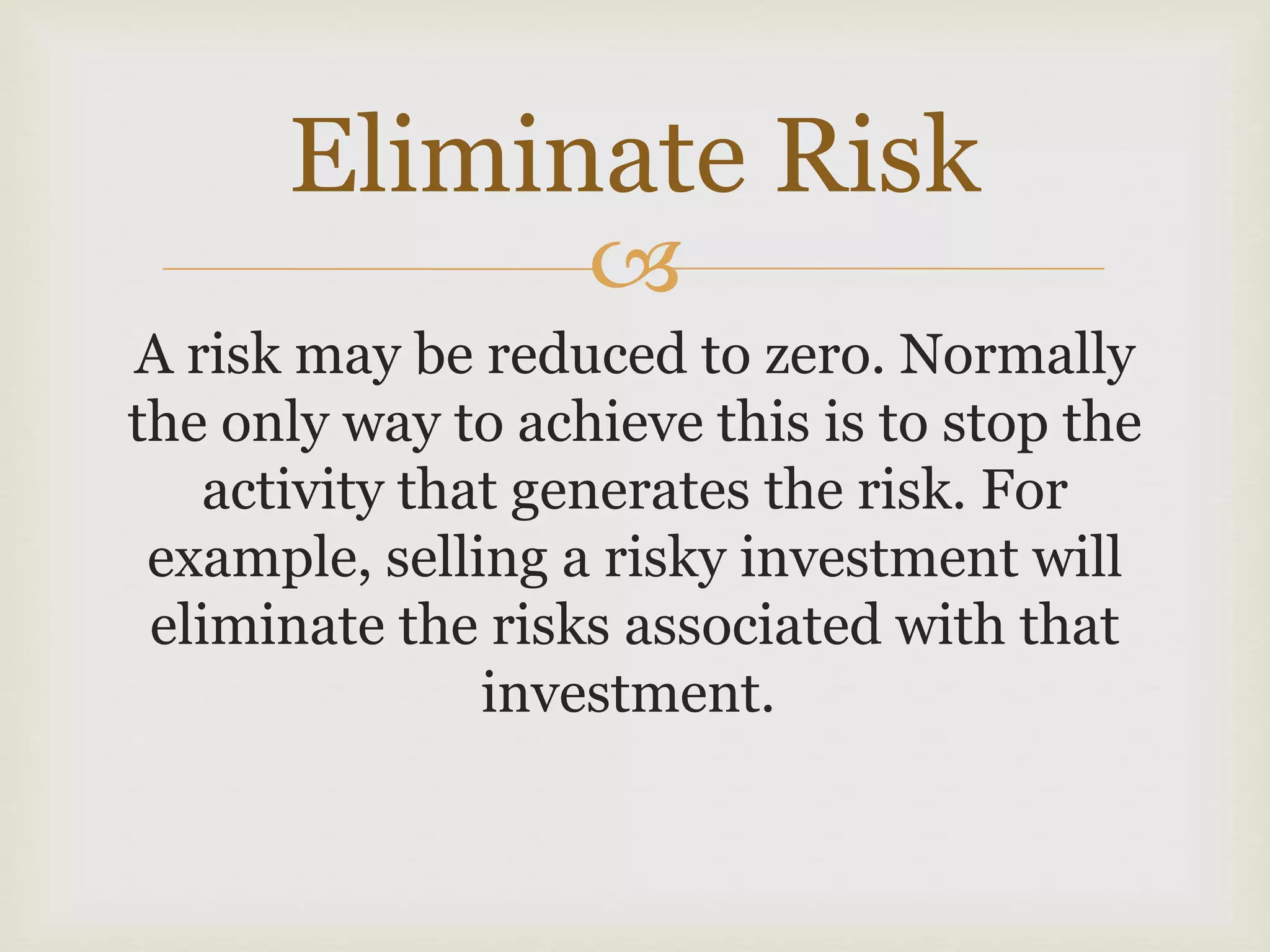 Eliminate Risk

A risk may be reduced to zero. Normally the only way to achieve this is to stop the activity that generates the risk. For example, selling a risky investment will eliminate the risks associated with that investment.